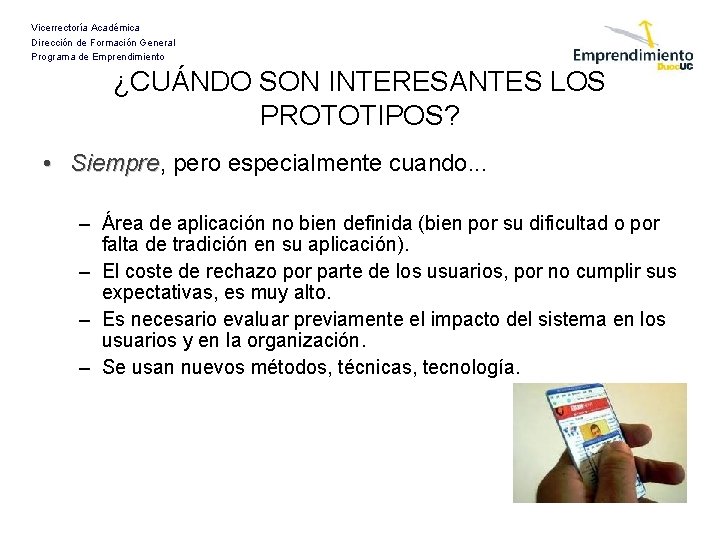 Vicerrectoría Académica
Dirección de Formación General
Programa de Emprendimiento

Emprendimiento DuocUC

¿CUÁNDO SON INTERESANTES LOS PROTOTIPOS?

• Siempre, pero especialmente cuando...

– Área de aplicación no bien definida (bien por su dificultad o por falta de tradición en su aplicación).
– El coste de rechazo por parte de los usuarios, por no cumplir sus expectativas, es muy alto.
– Es necesario evaluar previamente el impacto del sistema en los usuarios y en la organización.
– Se usan nuevos métodos, técnicas, tecnología.